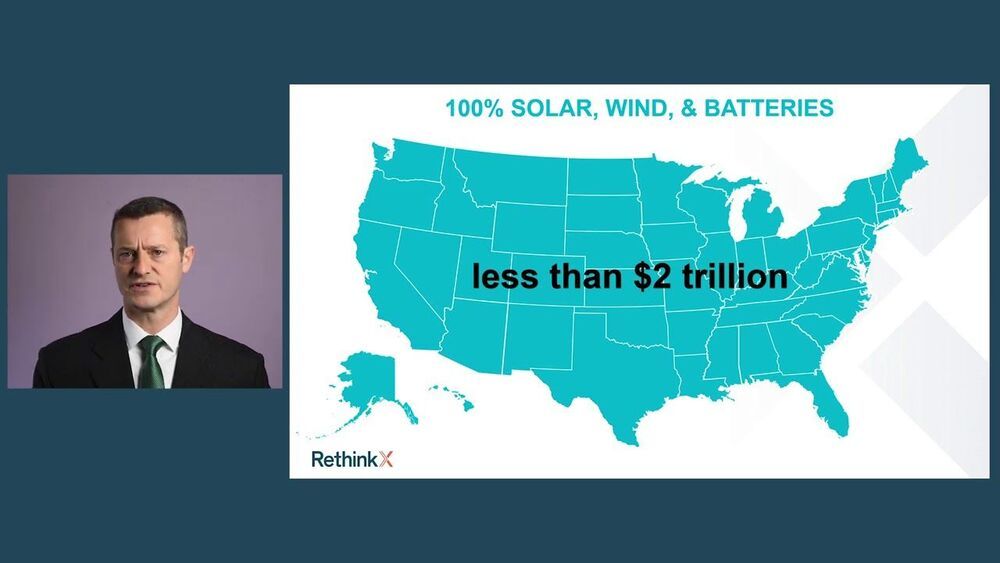 100% SOLAR, WIND, & BATTERIES

less than \$2 trillion

RethinkX